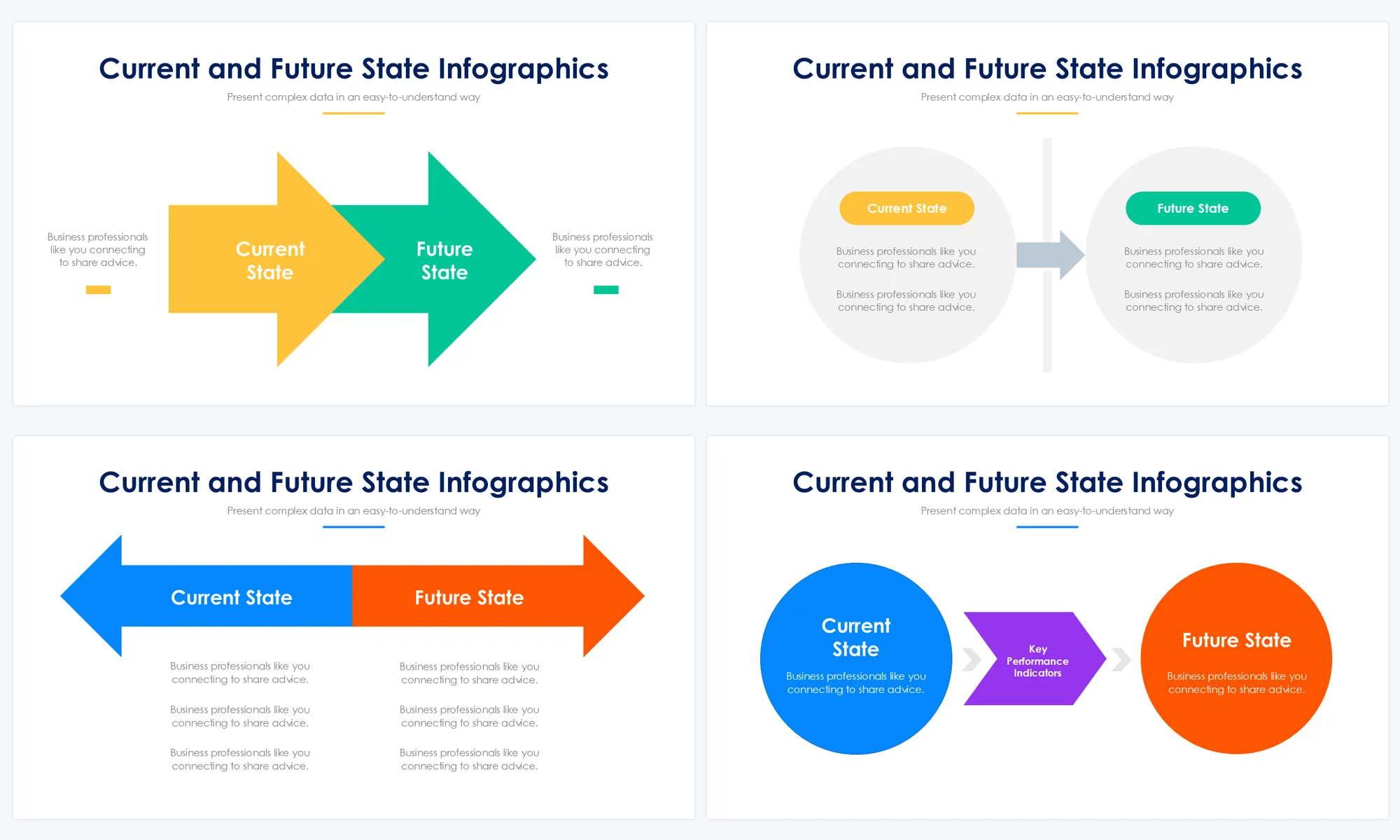 Current and Future State Infographics

Present complex data in an easy-to-understand way

Business professionals like you connecting to share advice.

Current State

Future State

Business professionals like you connecting to share advice.

Current and Future State Infographics

Present complex data in an easy-to-understand way

Current State

Business professionals like you connecting to share advice.

Business professionals like you connecting to share advice.

Future State

Business professionals like you connecting to share advice.

Business professionals like you connecting to share advice.

Current and Future State Infographics

Present complex data in an easy-to-understand way

Current State

Future State

Business professionals like you connecting to share advice.

Business professionals like you connecting to share advice.

Business professionals like you connecting to share advice.

Business professionals like you connecting to share advice.

Business professionals like you connecting to share advice.

Business professionals like you connecting to share advice.

Current and Future State Infographics

Present complex data in an easy-to-understand way

Current State

Business professionals like you connecting to share advice.

Key Performance Indicators

Future State

Business professionals like you connecting to share advice.